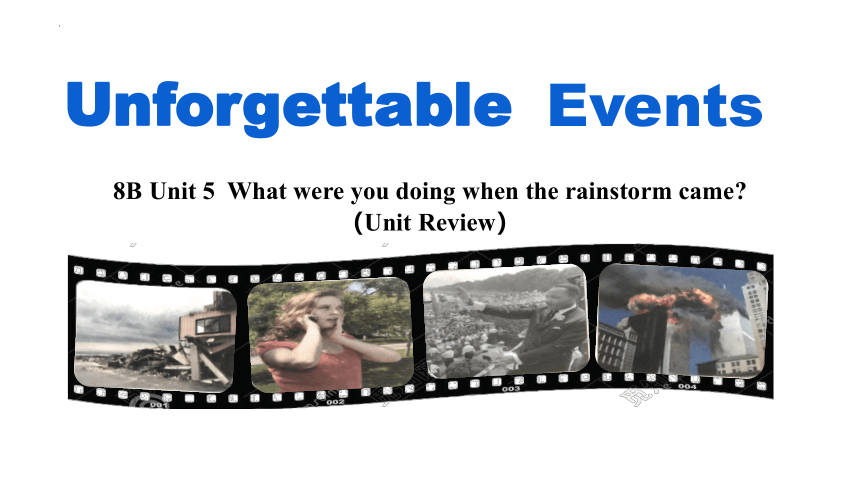 Unforgettable Events

8B Unit 5 What were you doing when the rainstorm came?
（Unit Review）

001
002
003
004